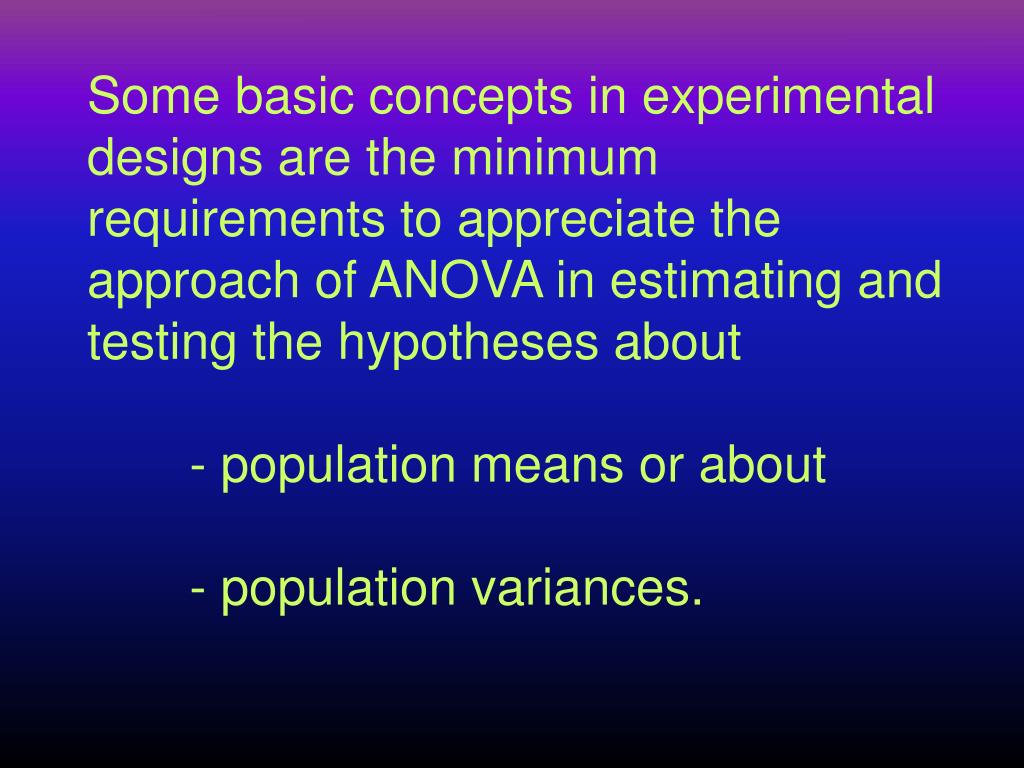 Some basic concepts in experimental designs are the minimum requirements to appreciate the approach of ANOVA in estimating and testing the hypotheses about

- population means or about

- population variances.